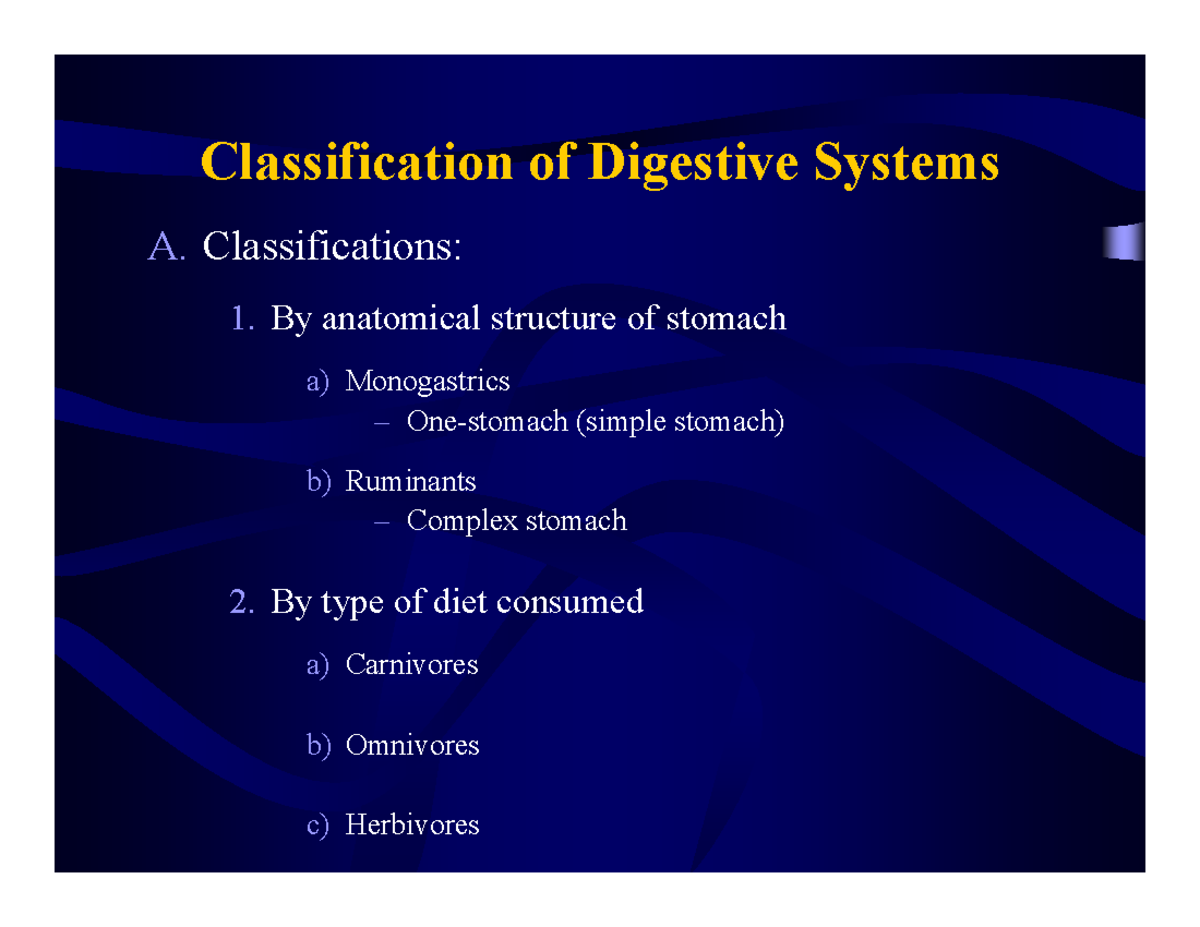 Classification of Digestive Systems

A. Classifications:

1. By anatomical structure of stomach

a) Monogastrics
– One-stomach (simple stomach)

b) Ruminants
– Complex stomach

2. By type of diet consumed

a) Carnivores

b) Omnivores

c) Herbivores